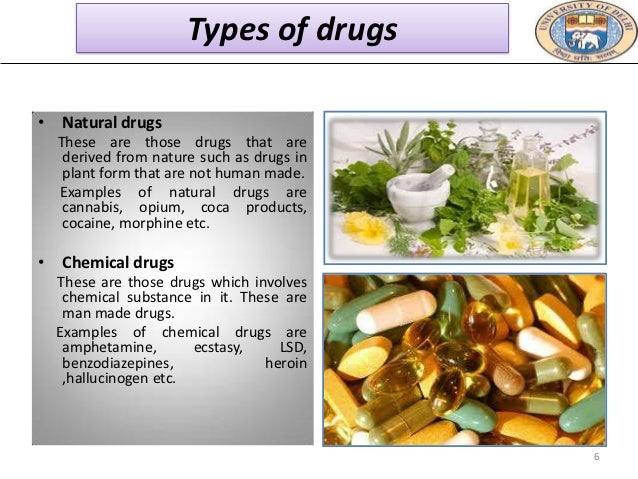 Types of drugs

UNIVERSITY OF DELHI

• Natural drugs

These are those drugs that are derived from nature such as drugs in plant form that are not human made.

Examples of natural drugs are cannabis, opium, coca products, cocaine, morphine etc.

• Chemical drugs

These are those drugs which involves chemical substance in it. These are man made drugs.

Examples of chemical drugs are amphetamine, ecstasy, LSD, benzodiazepines, heroin ,hallucinogen etc.

6